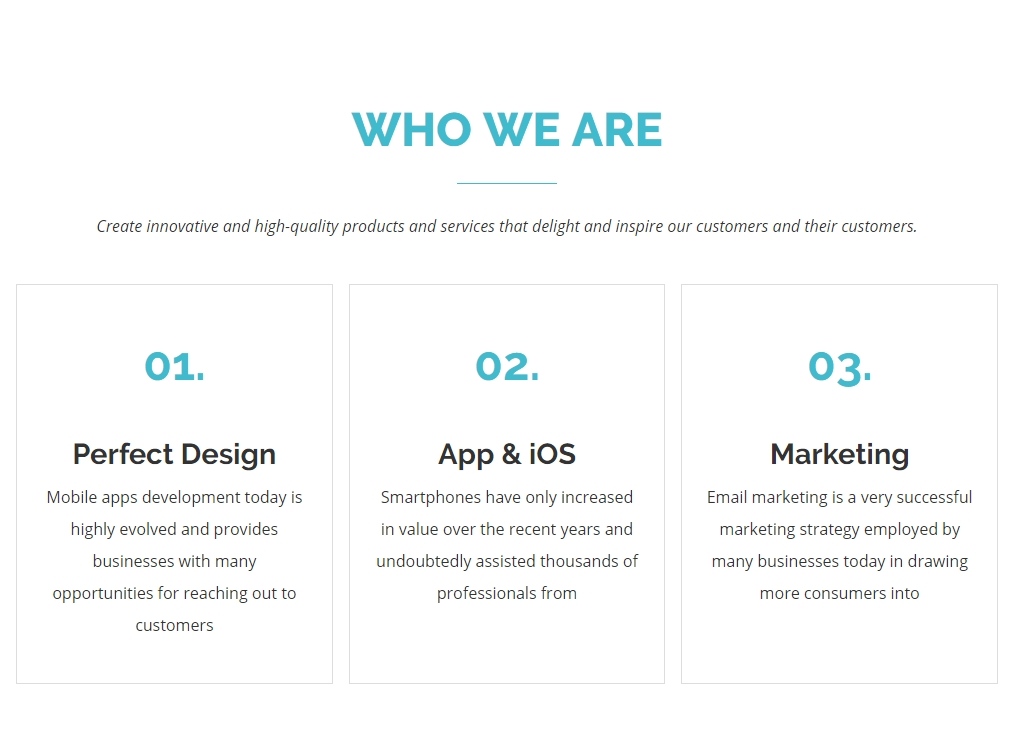 WHO WE ARE

Create innovative and high-quality products and services that delight and inspire our customers and their customers.

01.

Perfect Design

Mobile apps development today is highly evolved and provides businesses with many opportunities for reaching out to customers

02.

App & iOS

Smartphones have only increased in value over the recent years and undoubtedly assisted thousands of professionals from

03.

Marketing

Email marketing is a very successful marketing strategy employed by many businesses today in drawing more consumers into